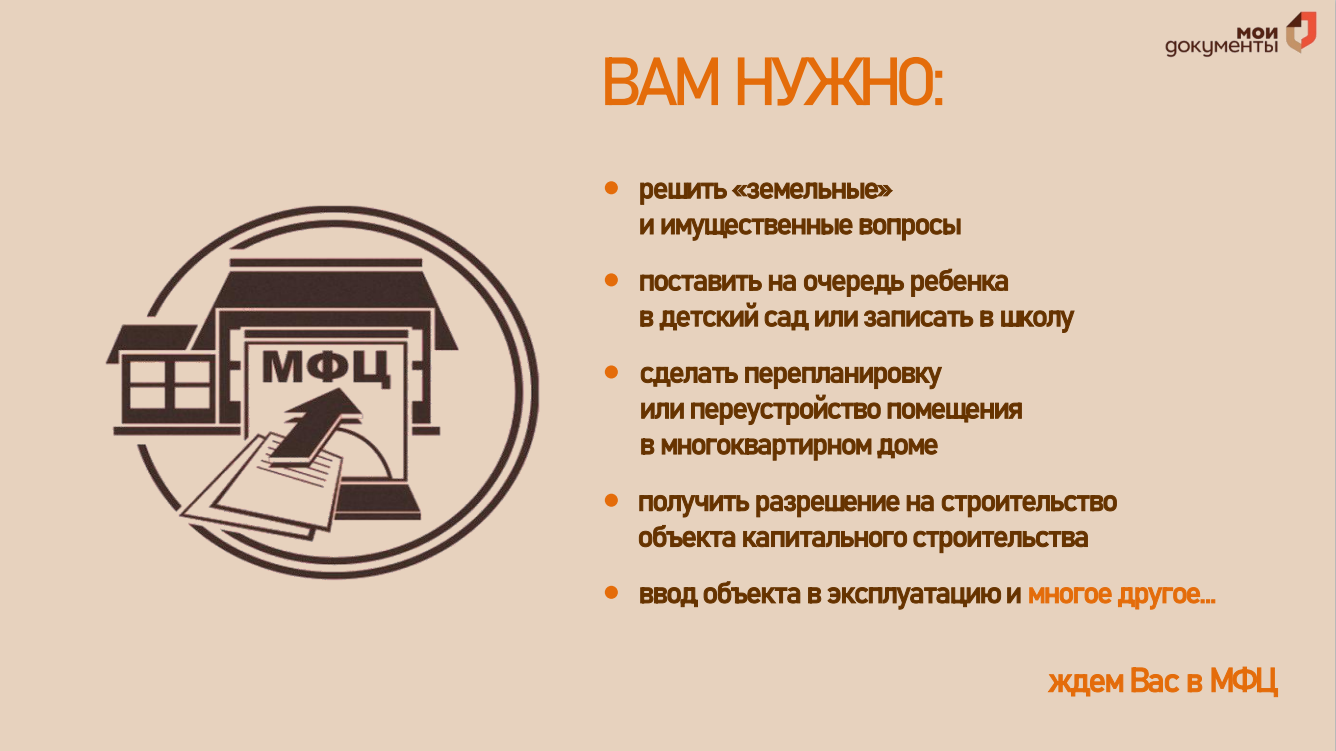 мои документы

ВАМ НУЖНО:

МФЦ

• решить «земельные» и имущественные вопросы

• поставить на очередь ребенка в детский сад или записать в школу

• сделать перепланировку или переустройство помещения в многоквартирном доме

• получить разрешение на строительство объекта капитального строительства

• ввод объекта в эксплуатацию и многое другое...

ждем Вас в МФЦ